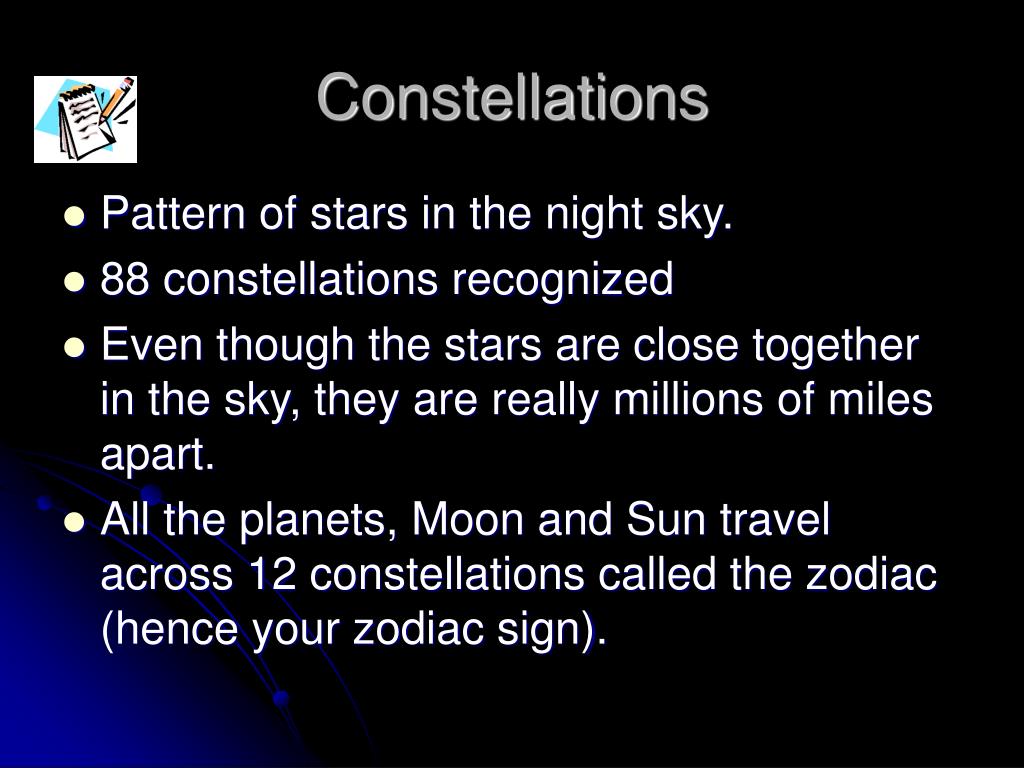 Constellations

- Pattern of stars in the night sky.
- 88 constellations recognized
- Even though the stars are close together in the sky, they are really millions of miles apart.
- All the planets, Moon and Sun travel across 12 constellations called the zodiac (hence your zodiac sign).